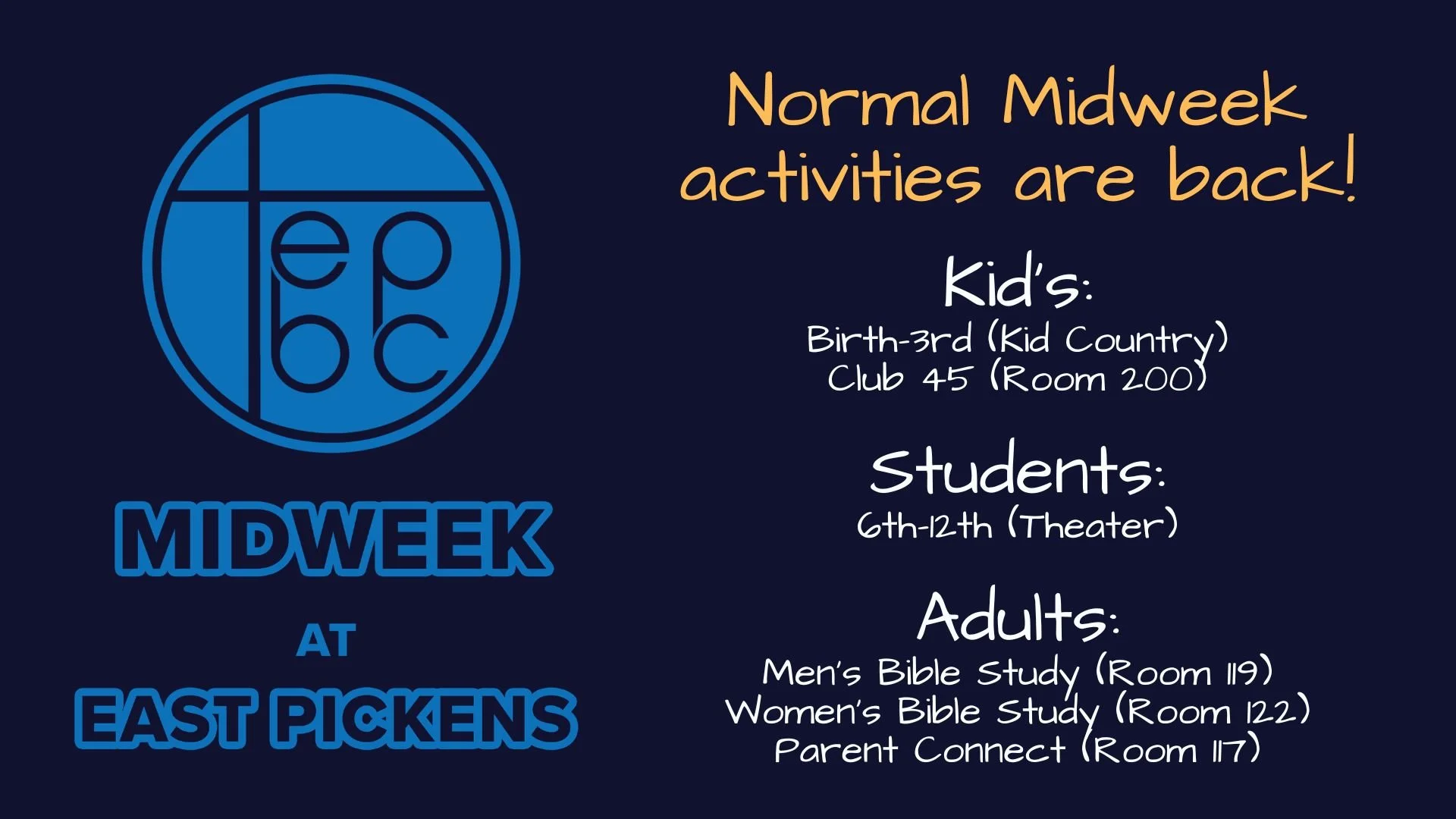 ep
bc

MIDWEEK
AT
EAST PICKENS

Normal Midweek activities are back!

Kid's:
Birth-3rd (Kid Country)
Club 45 (Room 200)

Students:
6th-12th (Theater)

Adults:
Men's Bible Study (Room 119)
Women's Bible Study (Room 122)
Parent Connect (Room 117)